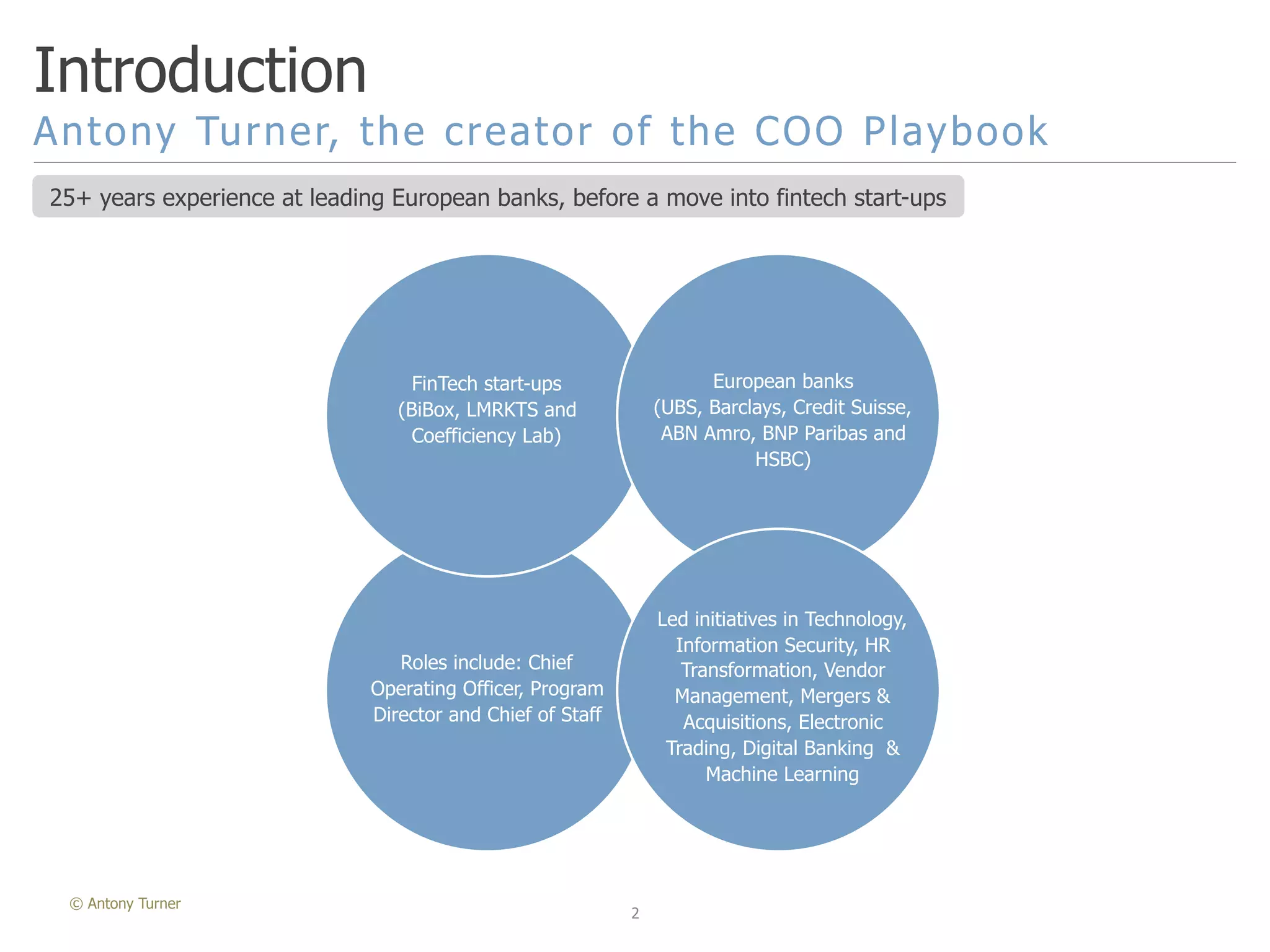 Introduction

Antony Turner, the creator of the COO Playbook

25+ years experience at leading European banks, before a move into fintech start-ups

FinTech start-ups (BiBox, LMRKTS and Coefficiency Lab)

European banks (UBS, Barclays, Credit Suisse, ABN Amro, BNP Paribas and HSBC)

Roles include: Chief Operating Officer, Program Director and Chief of Staff

Led initiatives in Technology, Information Security, HR Transformation, Vendor Management, Mergers & Acquisitions, Electronic Trading, Digital Banking & Machine Learning

© Antony Turner

2